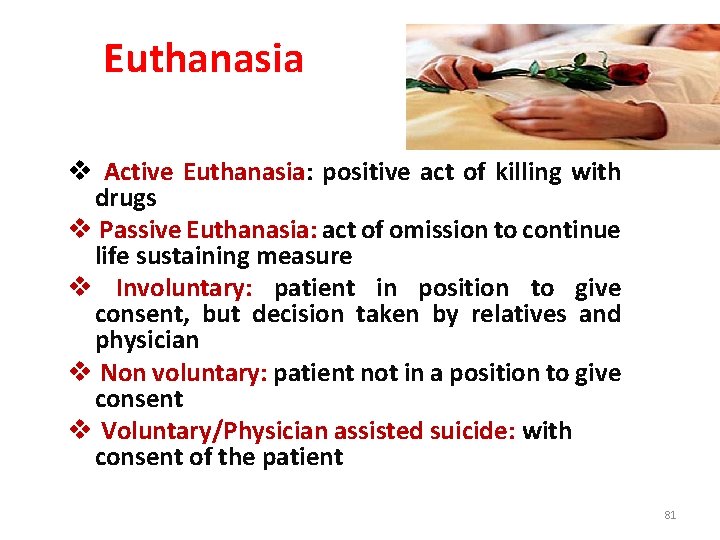 Euthanasia

❖ Active Euthanasia: positive act of killing with drugs

❖ Passive Euthanasia: act of omission to continue life sustaining measure

❖ Involuntary: patient in position to give consent, but decision taken by relatives and physician

❖ Non voluntary: patient not in a position to give consent

❖ Voluntary/Physician assisted suicide: with consent of the patient

81